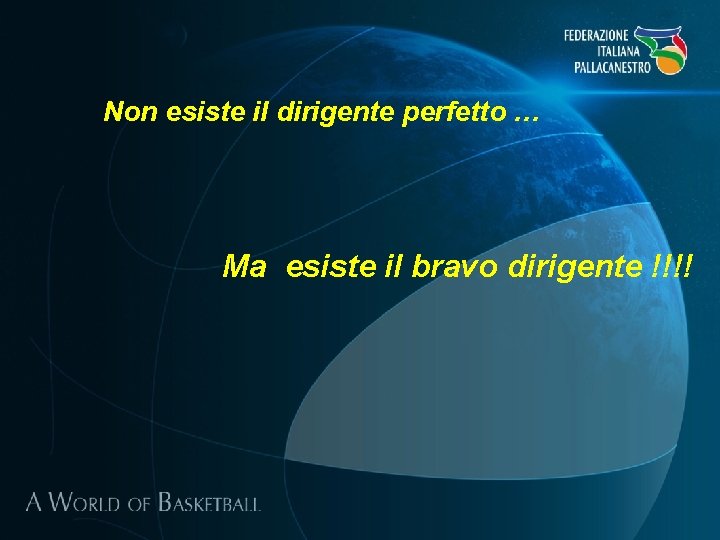 FEDERAZIONE
ITALIANA
PALLACANESTRO

Non esiste il dirigente perfetto …

Ma esiste il bravo dirigente !!!!

A WORLD OF BASKETBALL